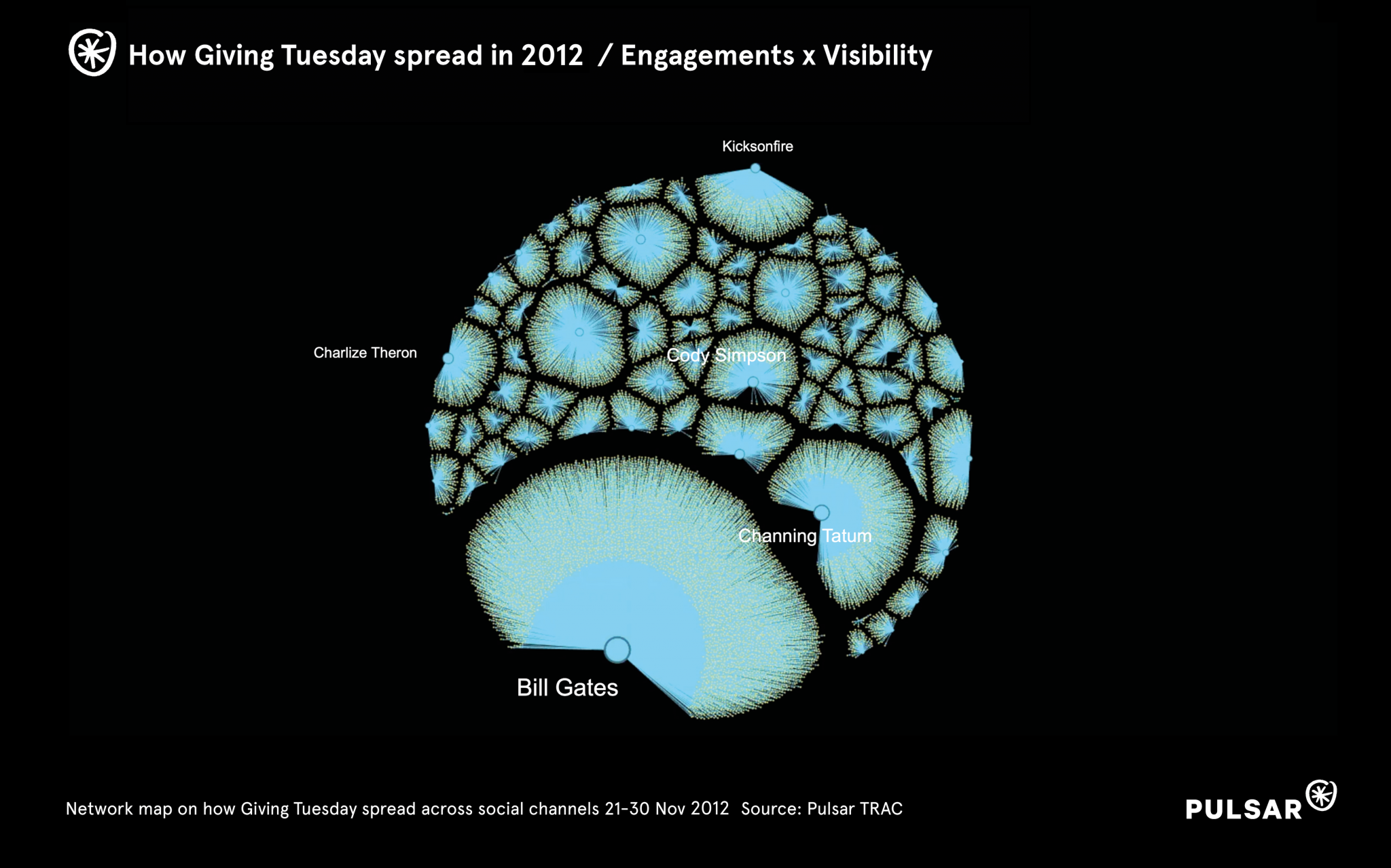 How Giving Tuesday spread in 2012 / Engagements x Visibility

Kicksonfire

Charlize Theron

Cody Simpson

Channing Tatum

Bill Gates

Network map on how Giving Tuesday spread across social channels 21-30 Nov 2012 Source: Pulsar TRAC

PULSAR